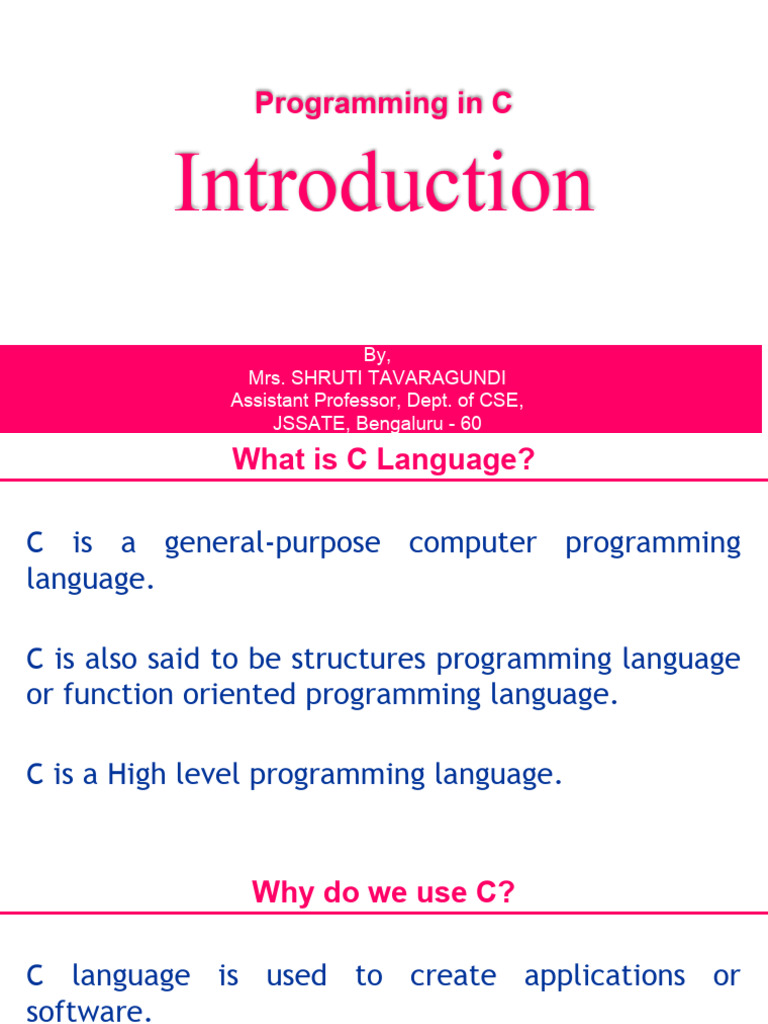 Programming in C

Introduction

By,
Mrs. SHRUTI TAVARAGUNDI
Assistant Professor, Dept. of CSE,
JSSATE, Bengaluru - 60

What is C Language?

C is a general-purpose computer programming language.

C is also said to be structures programming language or function oriented programming language.

C is a High level programming language.

Why do we use C?

C language is used to create applications or software.